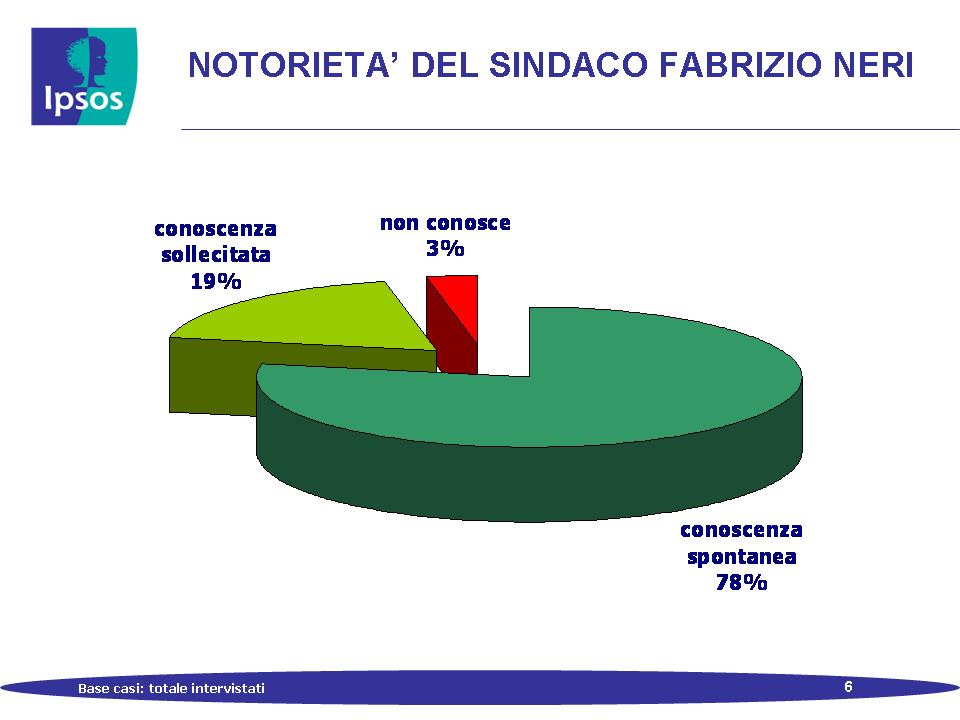 Ipsos

NOTORIETA' DEL SINDACO FABRIZIO NERI

conoscenza sollecitata 19%

non conosce 3%

conoscenza spontanea 78%

Base casi: totale intervistati

6